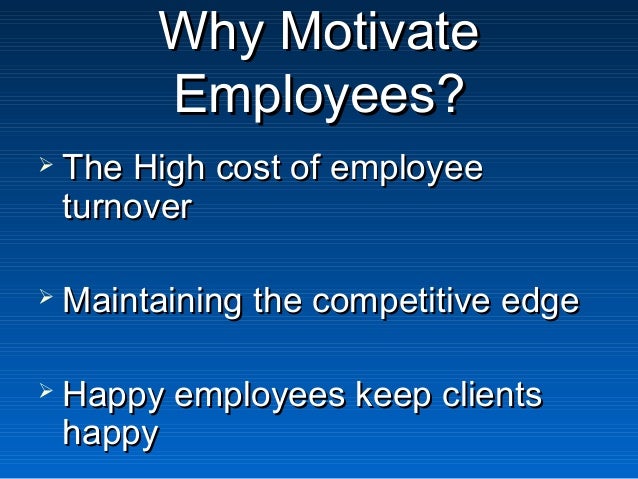 Why Motivate Employees?

➢ The High cost of employee turnover

➢ Maintaining the competitive edge

➢ Happy employees keep clients happy